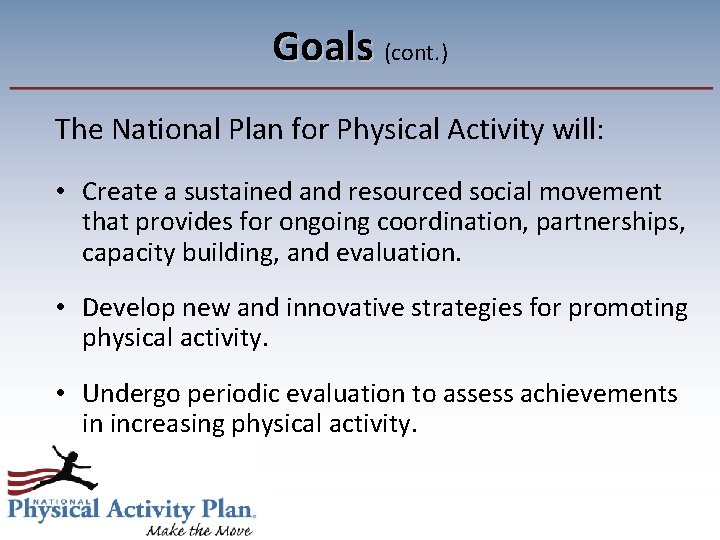 Goals (cont.)

The National Plan for Physical Activity will:

• Create a sustained and resourced social movement that provides for ongoing coordination, partnerships, capacity building, and evaluation.

• Develop new and innovative strategies for promoting physical activity.

• Undergo periodic evaluation to assess achievements in increasing physical activity.

NATIONAL
Physical Activity Plan
Make the Move